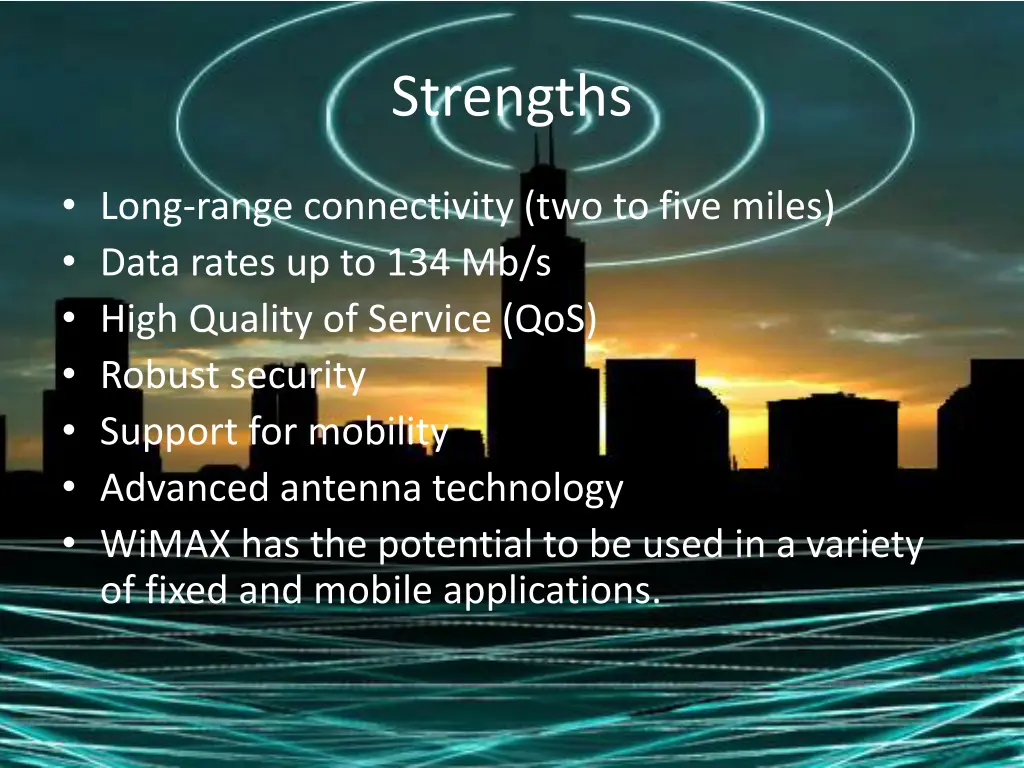 Strengths

• Long-range connectivity (two to five miles)
• Data rates up to 134 Mb/s
• High Quality of Service (QoS)
• Robust security
• Support for mobility
• Advanced antenna technology
• WiMAX has the potential to be used in a variety of fixed and mobile applications.